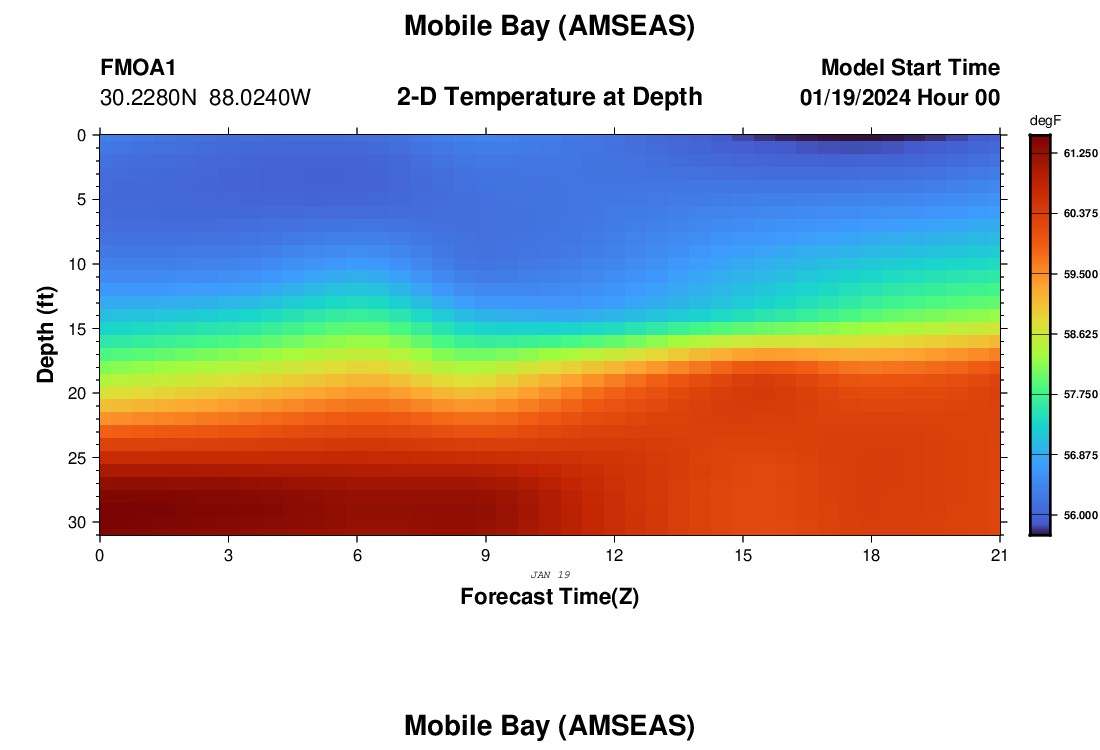 Mobile Bay (AMSEAS)

FMOA1
30.2280N 88.0240W

2-D Temperature at Depth

Model Start Time
01/19/2024 Hour 00

degF
61.250
60.375
59.500
58.625
57.750
56.875
56.000

Depth (ft)
0
5
10
15
20
25
30

0
3
6
9
12
15
18
21
JAN 19
Forecast Time(Z)

Mobile Bay (AMSEAS)